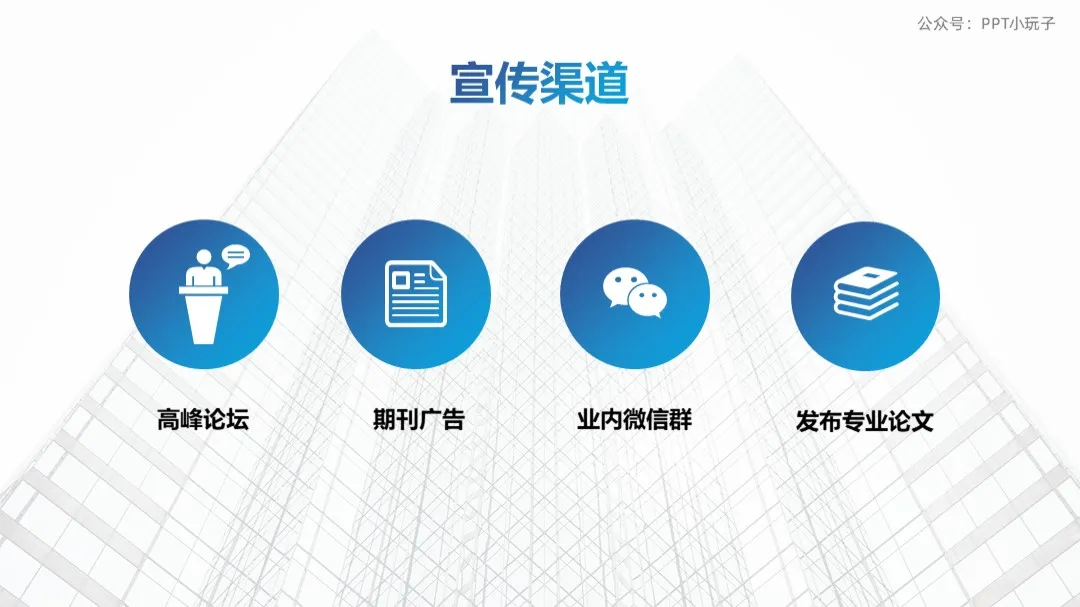 公众号：PPT小玩子

宣传渠道

高峰论坛

期刊广告

业内微信群

发布专业论文